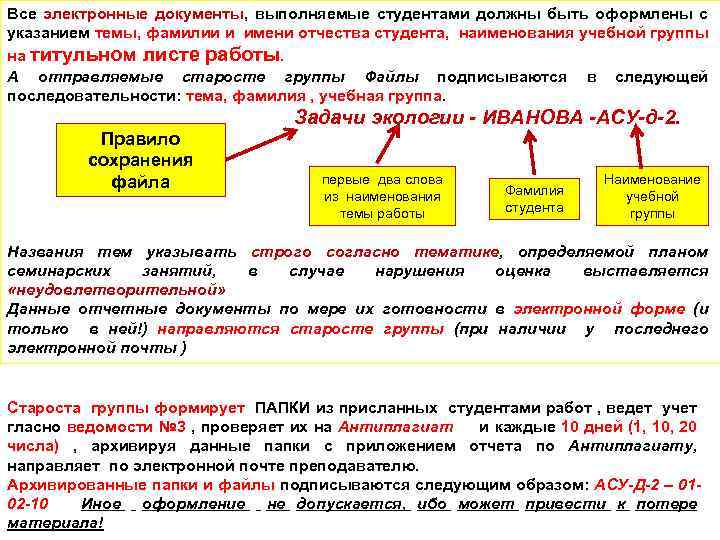 Все электронные документы, выполняемые студентами должны быть оформлены с указанием темы, фамилии и имени отчества студента, наименования учебной группы на титульном листе работы.
А отправляемые старосте группы Файлы подписываются в следующей последовательности: тема, фамилия , учебная группа.

Задачи экологии - ИВАНОВА -АСУ-д-2.

Правило сохранения файла

первые два слова из наименования темы работы

Фамилия студента

Наименование учебной группы

Названия тем указывать строго согласно тематике, определяемой планом семинарских занятий, в случае нарушения оценка выставляется «неудовлетворительной»
Данные отчетные документы по мере их готовности в электронной форме (и только в ней!) направляются старосте группы (при наличии у последнего электронной почты )

Староста группы формирует ПАПКИ из присланных студентами работ , ведет учет гласно ведомости №3 , проверяет их на Антиплагиат и каждые 10 дней (1, 10, 20 числа) , архивируя данные папки с приложением отчета по Антиплагиату, направляет по электронной почте преподавателю.
Архивированные папки и файлы подписываются следующим образом: АСУ-Д-2 – 01-02-10 Иное оформление не допускается, ибо может привести к потере материала!